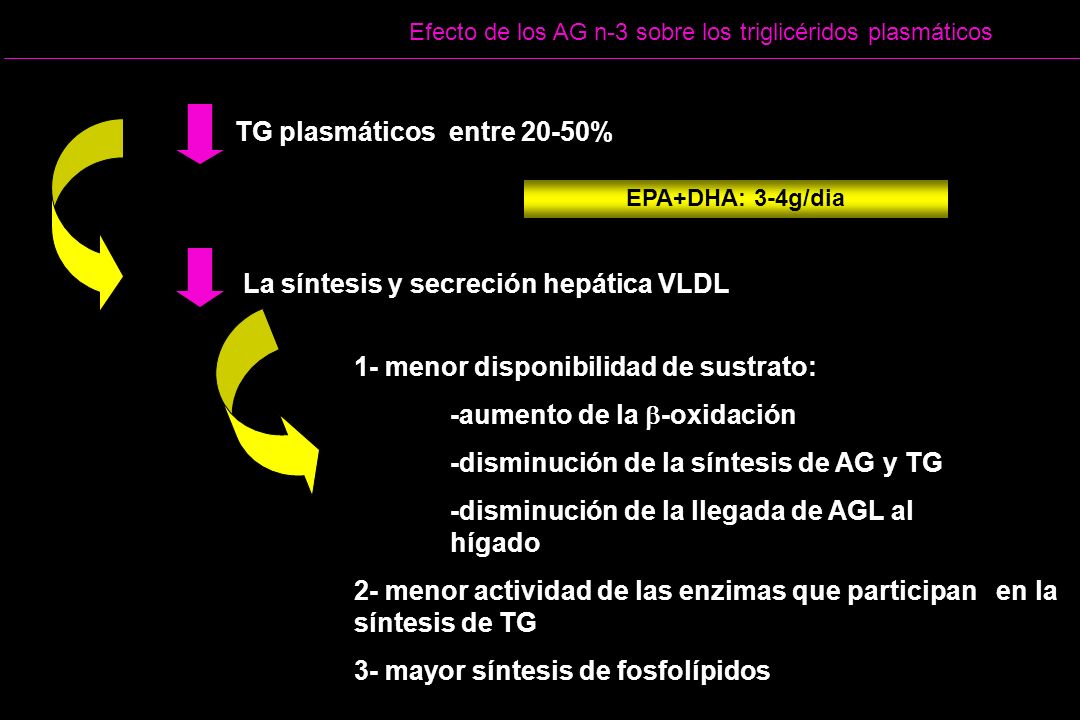 Efecto de los AG n-3 sobre los triglicéridos plasmáticos

TG plasmáticos entre 20-50%

EPA+DHA: 3-4g/dia

La síntesis y secreción hepática VLDL

1- menor disponibilidad de sustrato:

-aumento de la $\beta$-oxidación

-disminución de la síntesis de AG y TG

-disminución de la llegada de AGL al hígado

2- menor actividad de las enzimas que participan en la síntesis de TG

3- mayor síntesis de fosfolípidos